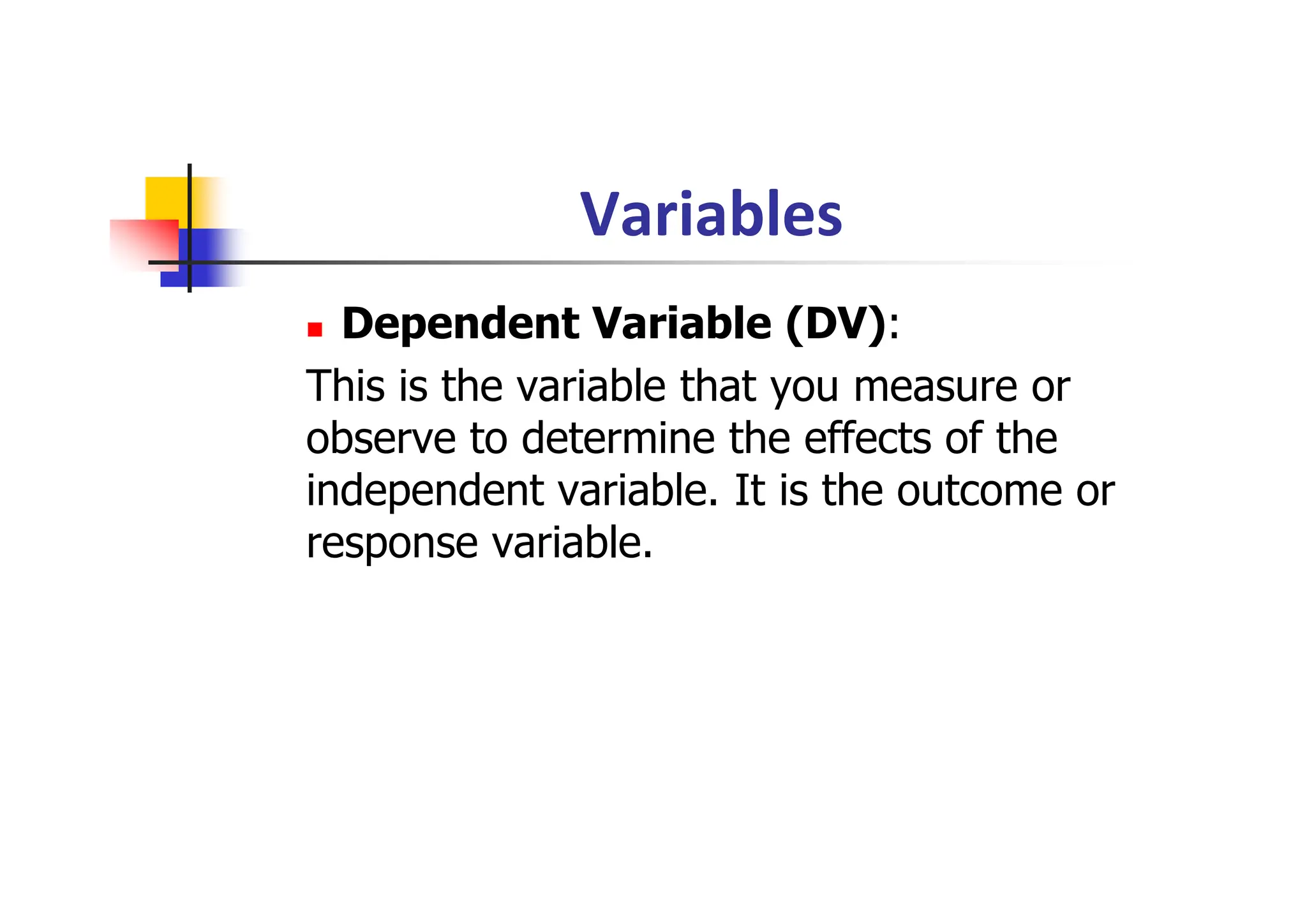 Variables

Dependent Variable (DV):

This is the variable that you measure or observe to determine the effects of the independent variable. It is the outcome or response variable.